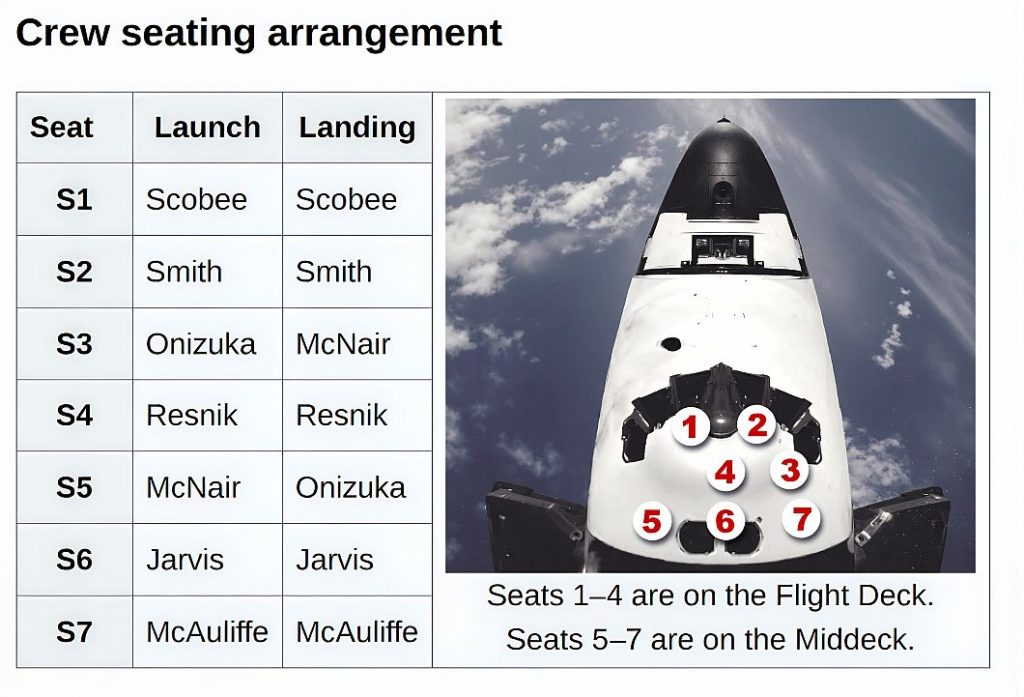 Crew seating arrangement

| Seat | Launch | Landing |
|---|---|---|
| S1 | Scobee | Scobee |
| S2 | Smith | Smith |
| S3 | Onizuka | McNair |
| S4 | Resnik | Resnik |
| S5 | McNair | Onizuka |
| S6 | Jarvis | Jarvis |
| S7 | McAuliffe | McAuliffe |

1 2 4 3 5 6 7

Seats 1–4 are on the Flight Deck.
Seats 5–7 are on the Middeck.